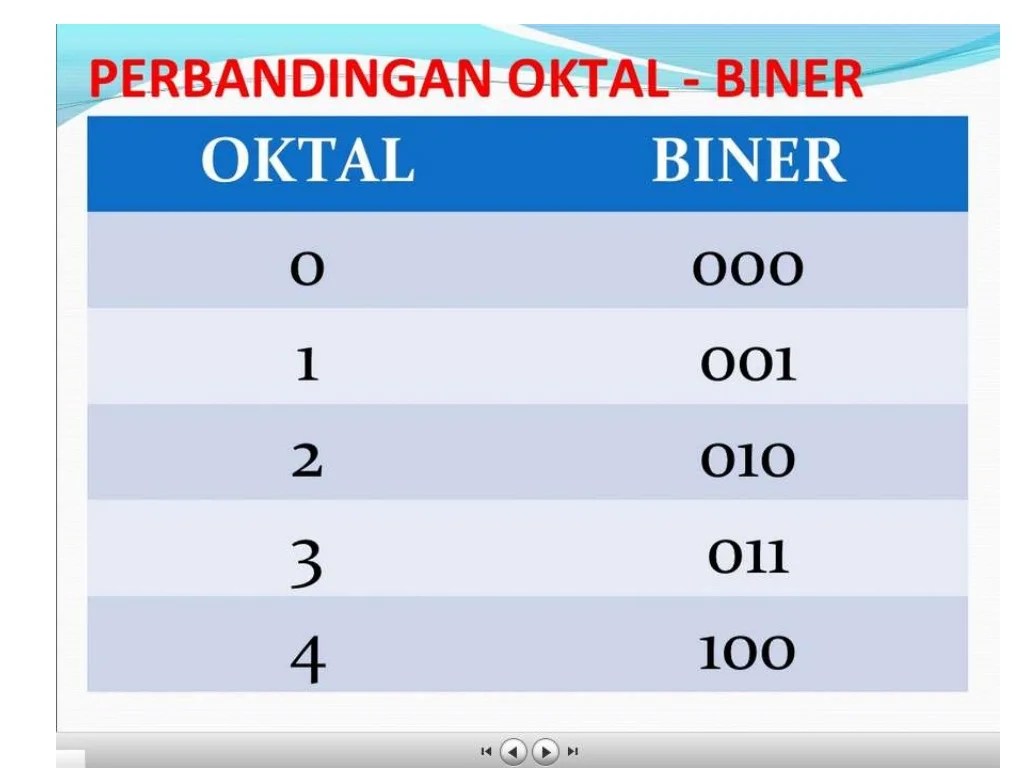 PERBANDINGAN OKTAL - BINER

| OKTAL | BINER |
|---|---|
| 0 | 000 |
| 1 | 001 |
| 2 | 010 |
| 3 | 011 |
| 4 | 100 |